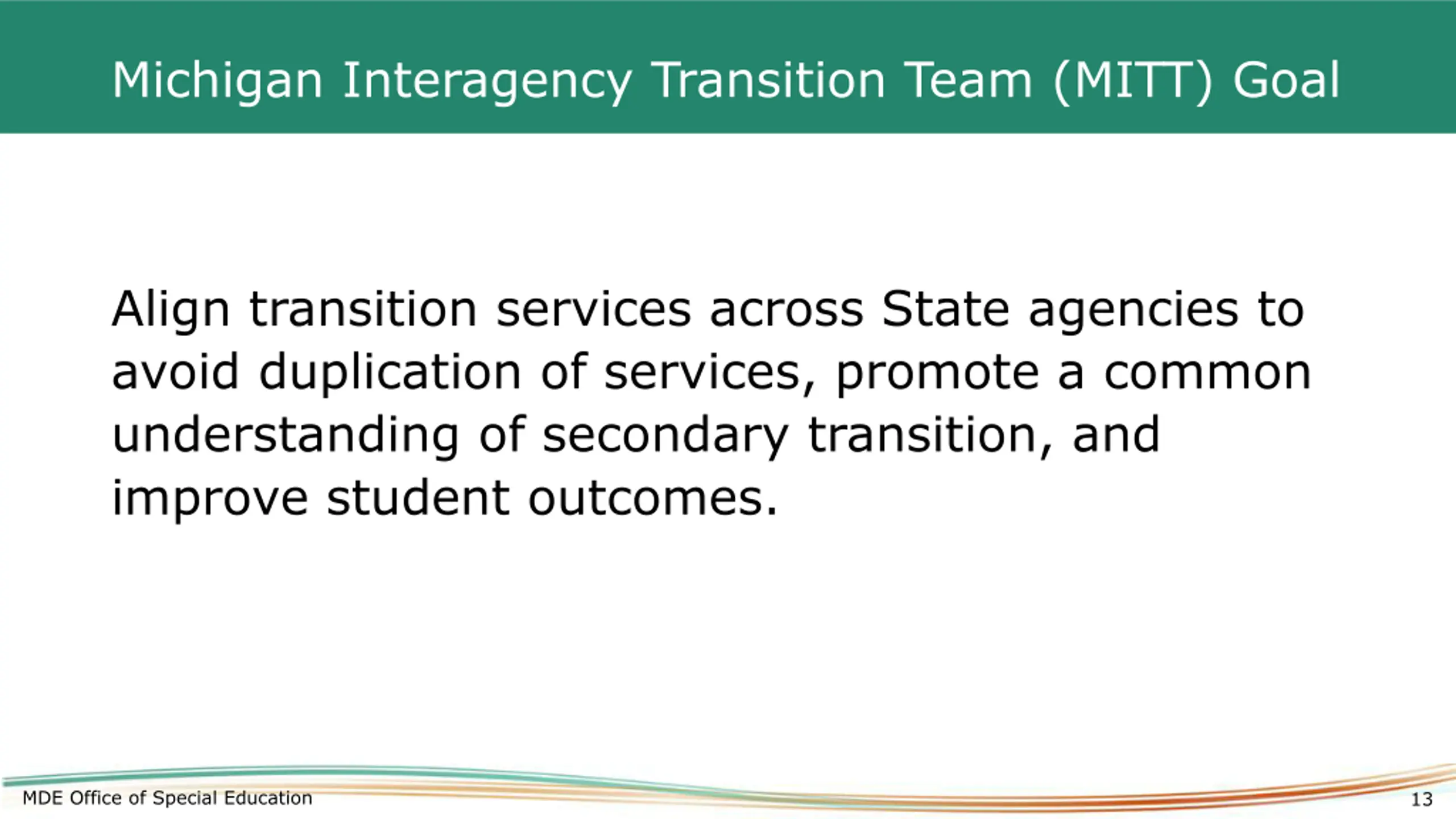 Michigan Interagency Transition Team (MITT) Goal

Align transition services across State agencies to avoid duplication of services, promote a common understanding of secondary transition, and improve student outcomes.

MDE Office of Special Education

13